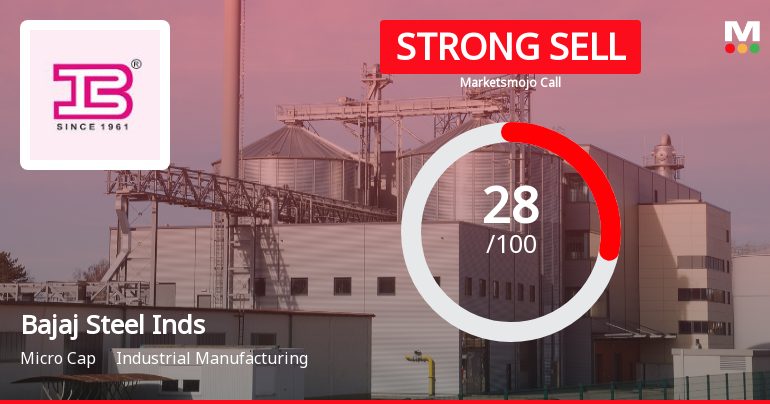 ®
SINCE 1961

STRONG SELL
Marketsmojo Call

M

28
/100

Bajaj Steel Inds
Micro Cap Industrial Manufacturing